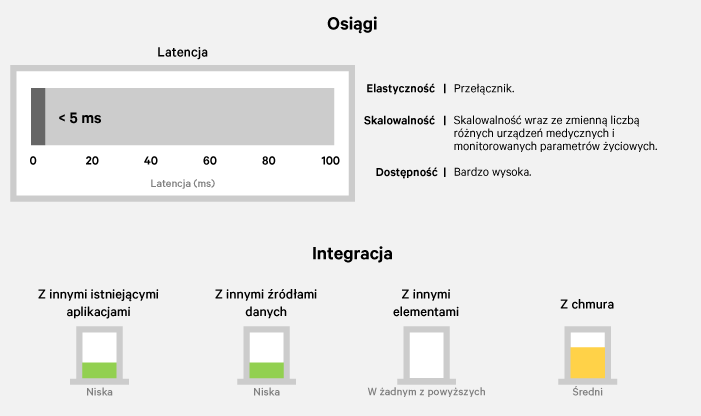 Osiągi

Latencja

< 5 ms

0 20 40 60 80 100

Latencja (ms)

Elastyczność | Przełącznik.

Skalowalność | Skalowalność wraz ze zmienną liczbą różnych urządzeń medycznych i monitorowanych parametrów życiowych.

Dostępność | Bardzo wysoka.

Integracja

Z innymi istniejącymi aplikacjami

Niska

Z innymi źródłami danych

Niska

Z innymi elementami

W żadnym z powyższych

Z chmura

Średni